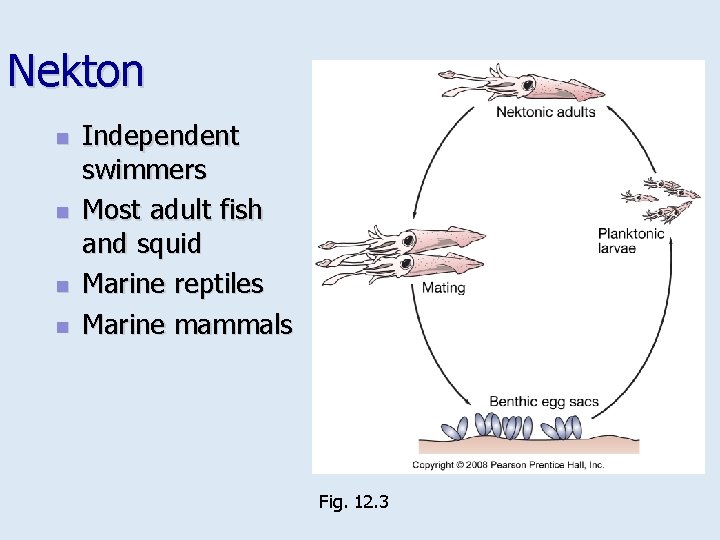 Nekton

- Independent swimmers
- Most adult fish and squid
- Marine reptiles
- Marine mammals

Nektonic adults

Planktonic larvae

Mating

Benthic egg sacs

Copyright © 2008 Pearson Prentice Hall, Inc.

Fig. 12.3